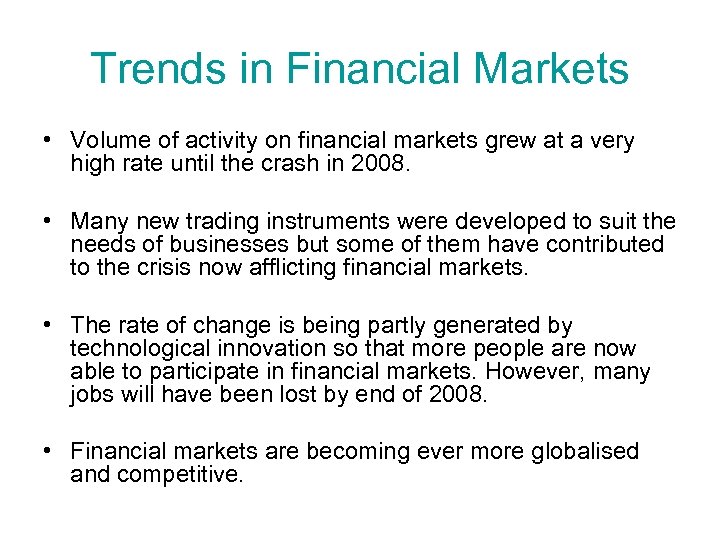 Trends in Financial Markets

• Volume of activity on financial markets grew at a very high rate until the crash in 2008.

• Many new trading instruments were developed to suit the needs of businesses but some of them have contributed to the crisis now afflicting financial markets.

• The rate of change is being partly generated by technological innovation so that more people are now able to participate in financial markets. However, many jobs will have been lost by end of 2008.

• Financial markets are becoming ever more globalised and competitive.